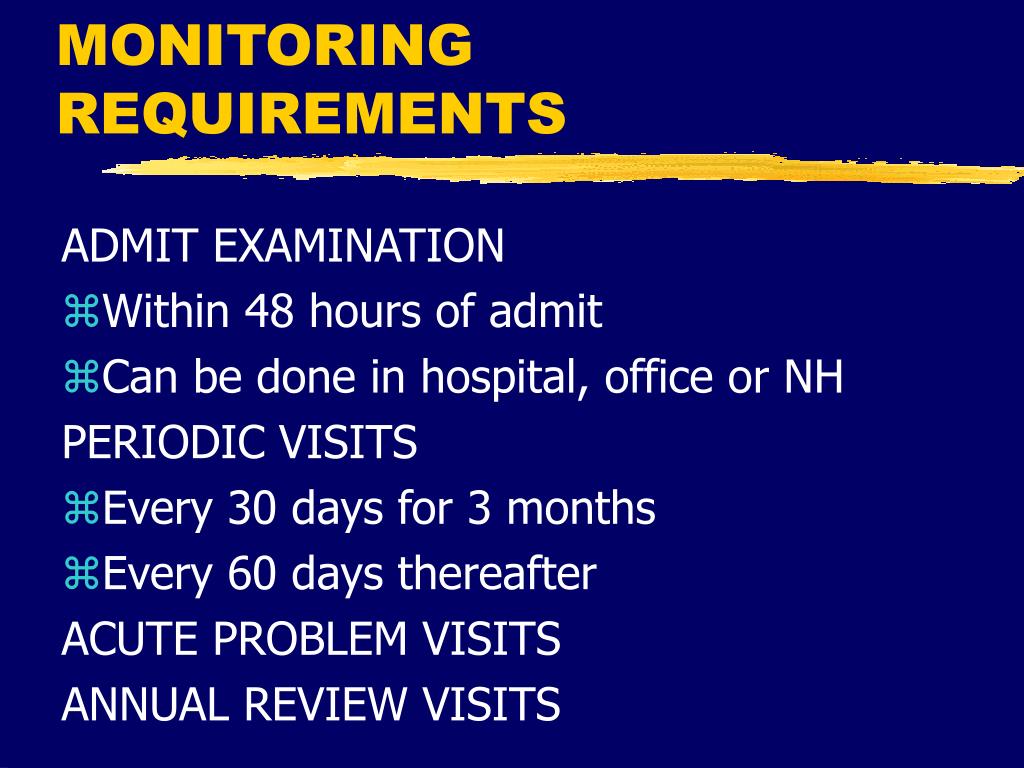 MONITORING REQUIREMENTS

ADMIT EXAMINATION
⌘Within 48 hours of admit
⌘Can be done in hospital, office or NH
PERIODIC VISITS
⌘Every 30 days for 3 months
⌘Every 60 days thereafter
ACUTE PROBLEM VISITS
ANNUAL REVIEW VISITS